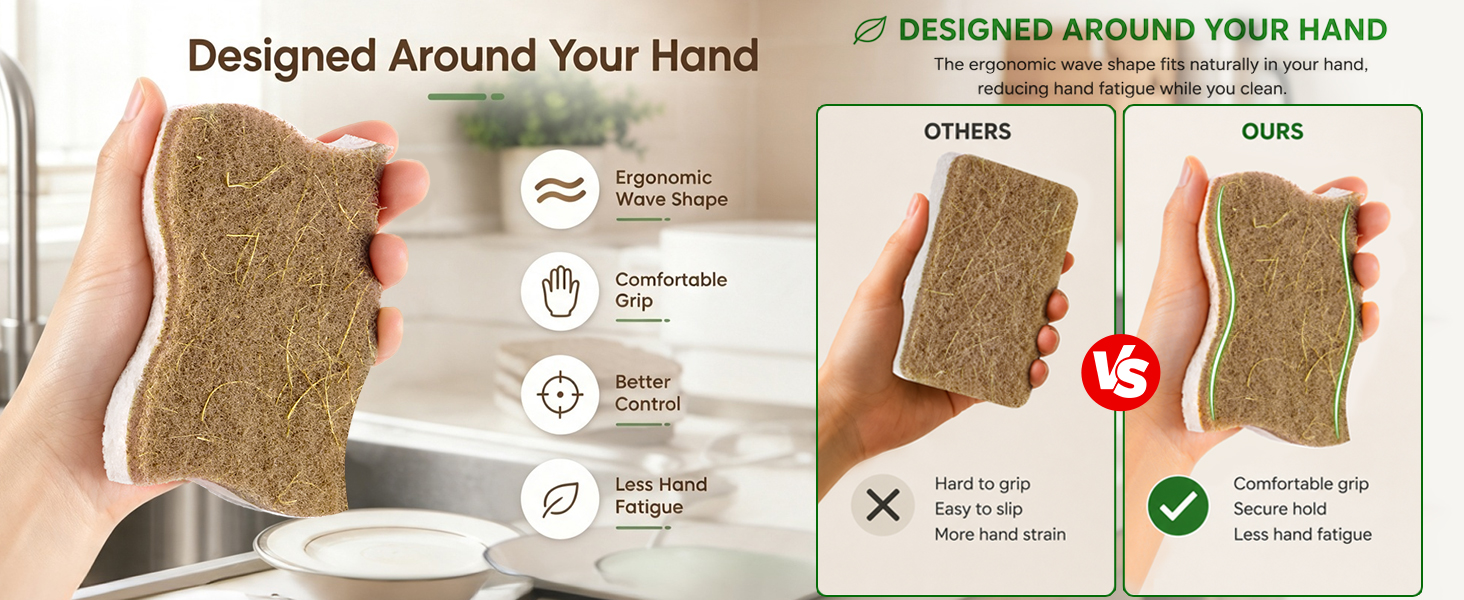 Designed Around Your Hand

Ergonomic Wave Shape

Comfortable Grip

Better Control

Less Hand Fatigue

DESIGNED AROUND YOUR HAND

The ergonomic wave shape fits naturally in your hand, reducing hand fatigue while you clean.

OTHERS

Hard to grip
Easy to slip
More hand strain

VS

OURS

Comfortable grip
Secure hold
Less hand fatigue